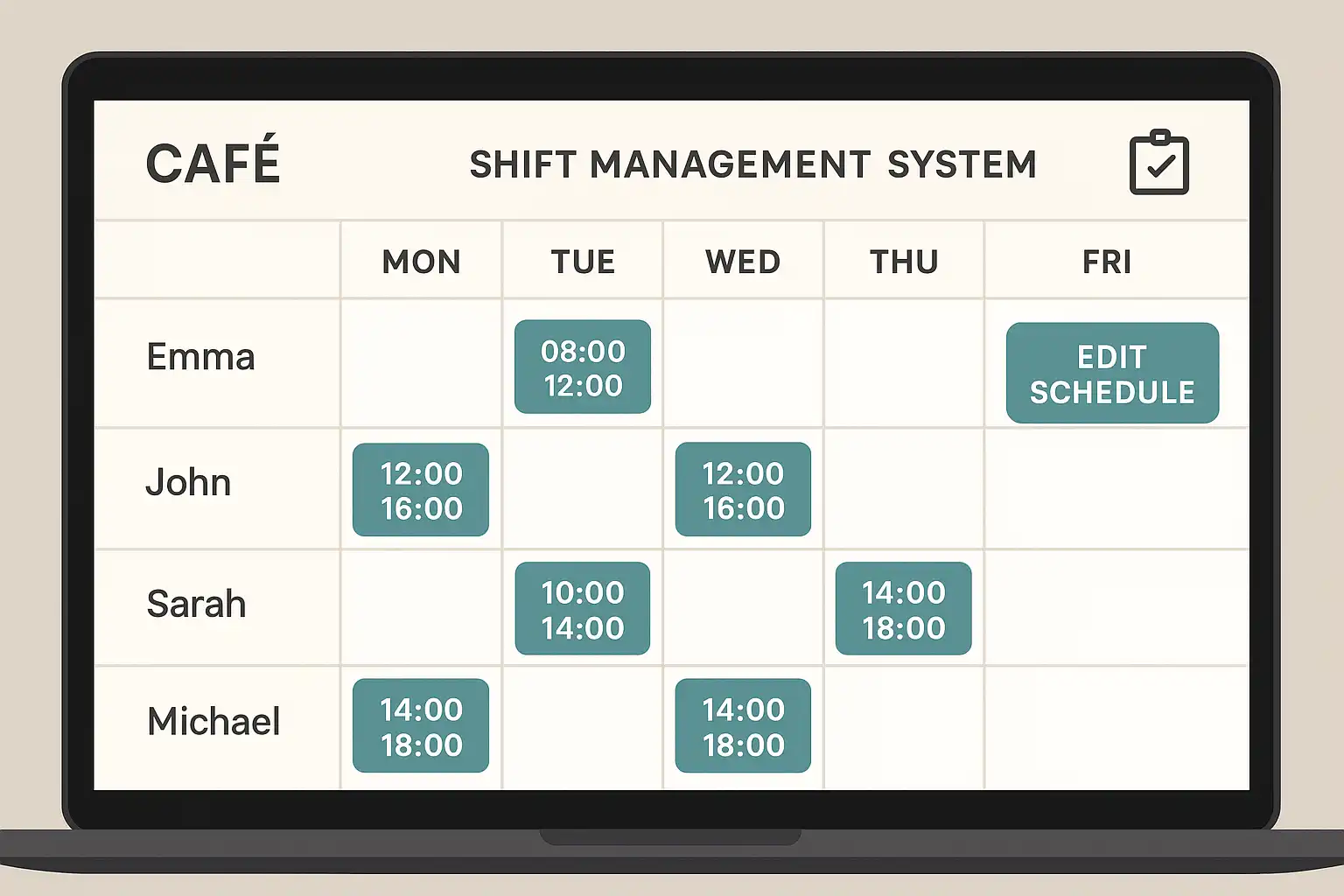 CAFÉ SHIFT MANAGEMENT SYSTEM

| | MON | TUE | WED | THU | FRI |
|---|---|---|---|---|---|
| Emma | | 08:00 12:00 | | | EDIT SCHEDULE |
| John | 12:00 16:00 | | 12:00 16:00 | | |
| Sarah | | 10:00 14:00 | | 14:00 18:00 | |
| Michael | 14:00 18:00 | | 14:00 18:00 | | |